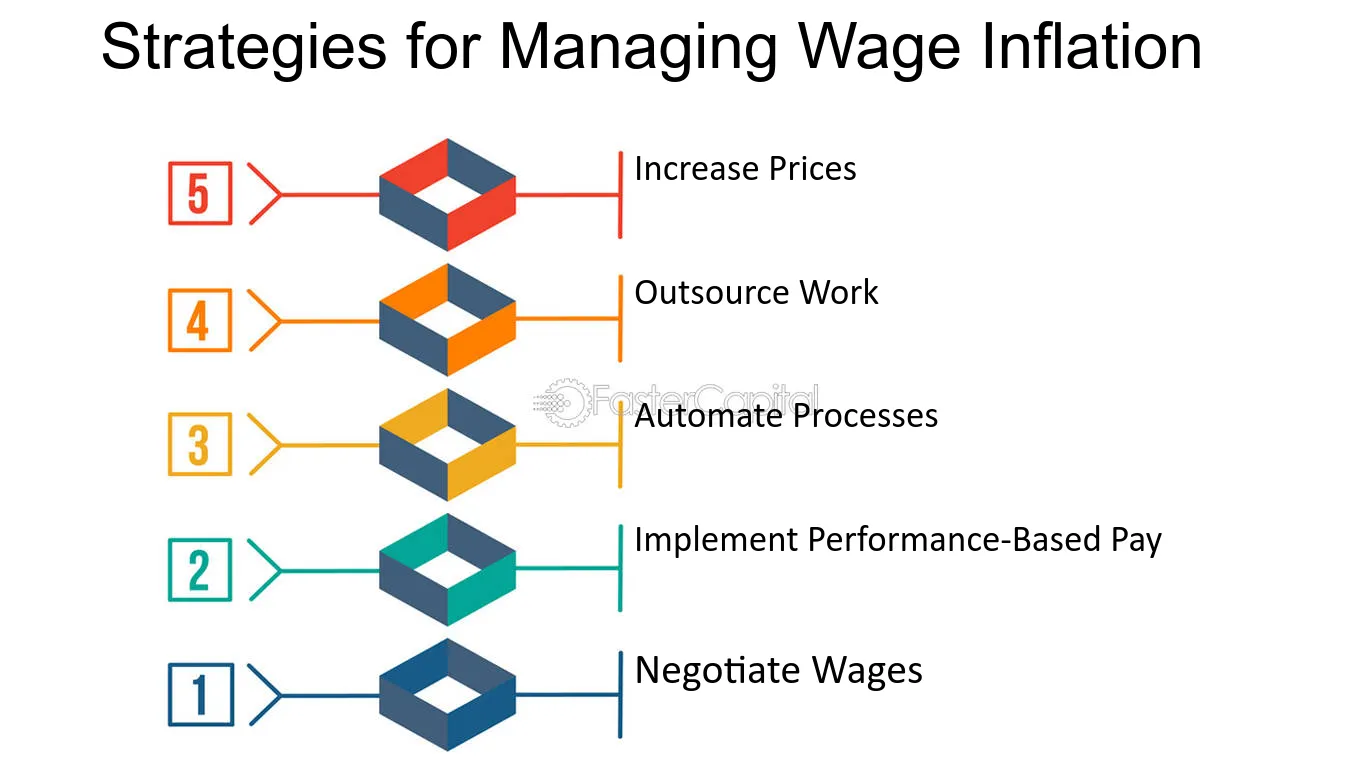 Strategies for Managing Wage Inflation

5

Increase Prices

4

Outsource Work

FasterCapital

3

Automate Processes

2

Implement Performance-Based Pay

1

Negotiate Wages